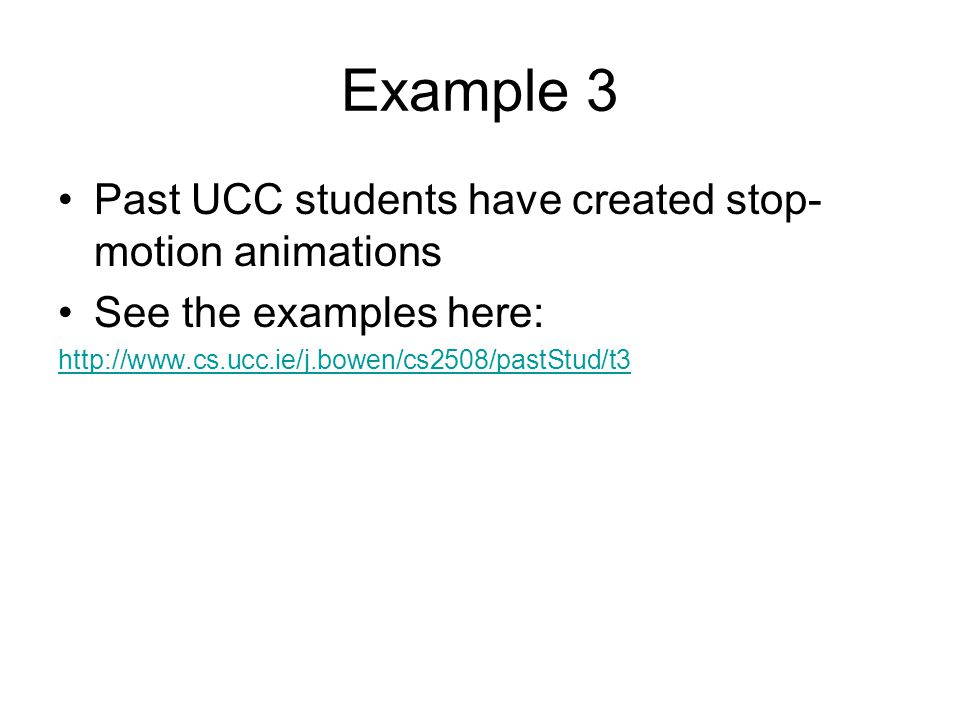 Example 3

• Past UCC students have created stop-motion animations
• See the examples here:

http://www.cs.ucc.ie/j.bowen/cs2508/pastStud/t3